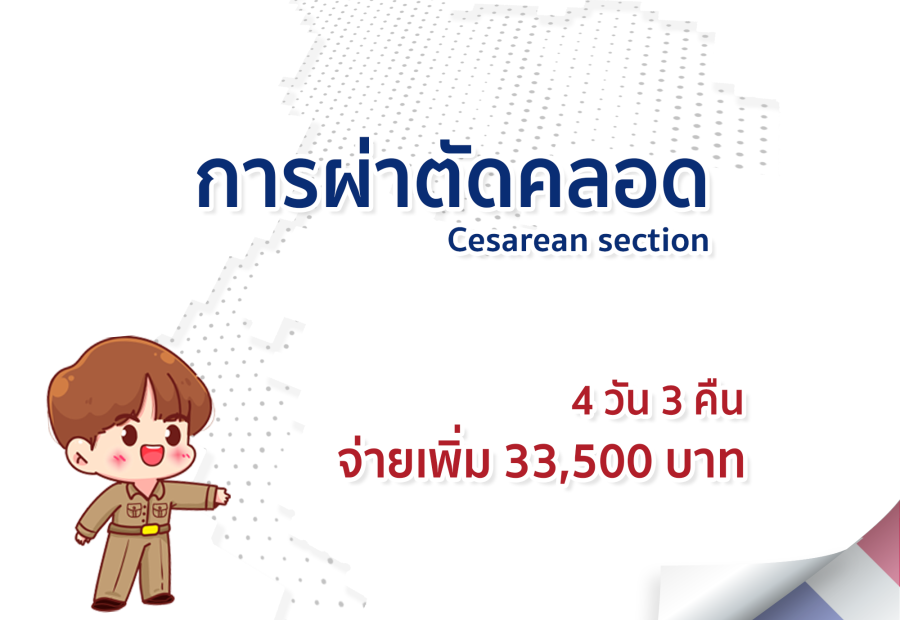 การผ่าตัดคลอด
Cesarean section

4 วัน 3 คืน
จ่ายเพิ่ม 33,500 บาท